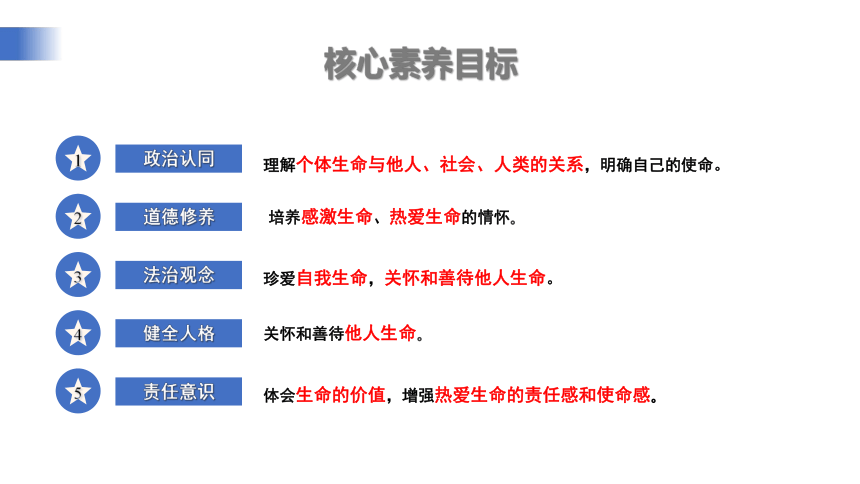 核心素养目标

1 政治认同 理解个体生命与他人、社会、人类的关系，明确自己的使命。

2 道德修养 培养感激生命、热爱生命的情怀。

3 法治观念 珍爱自我生命，关怀和善待他人生命。

4 健全人格 关怀和善待他人生命。

5 责任意识 体会生命的价值，增强热爱生命的责任感和使命感。